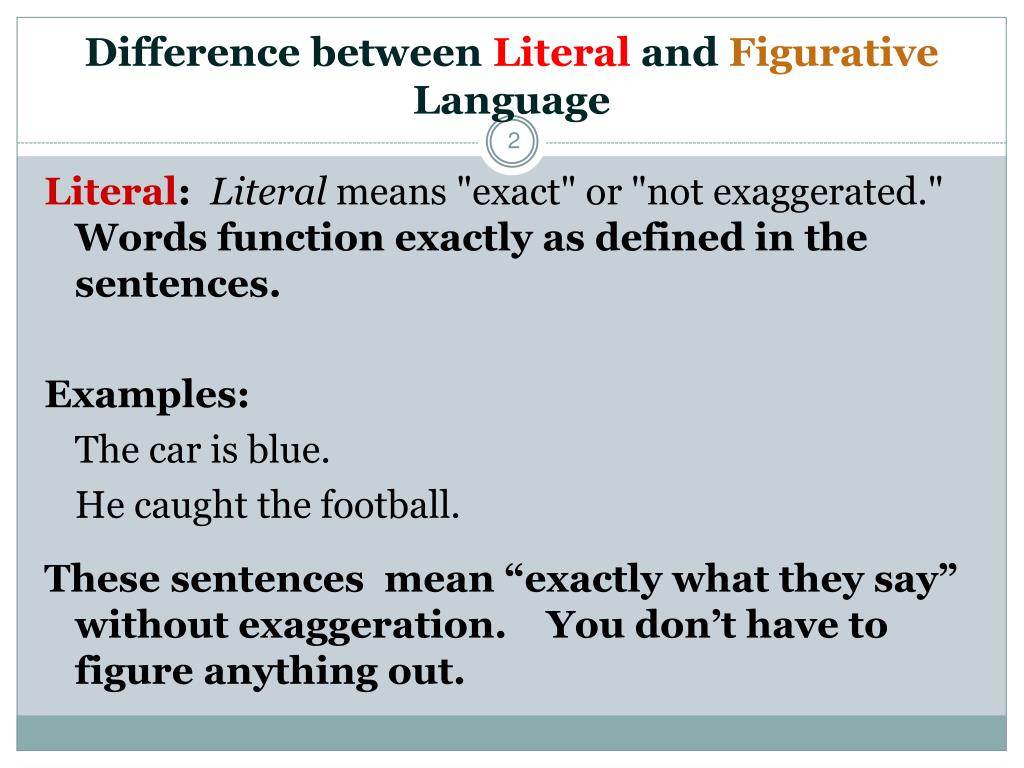 Difference between Literal and Figurative Language

2

Literal: Literal means "exact" or "not exaggerated." Words function exactly as defined in the sentences.

Examples:

The car is blue.

He caught the football.

These sentences mean “exactly what they say” without exaggeration. You don’t have to figure anything out.